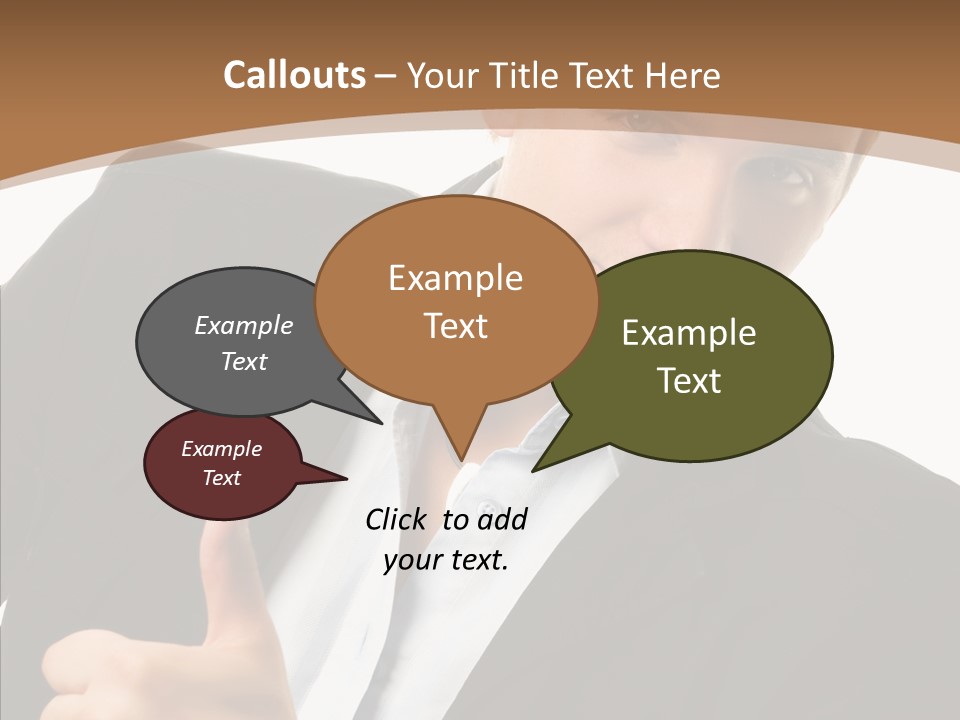 Callouts – Your Title Text Here

Example Text

Example Text

Example Text

Example Text

Click to add your text.